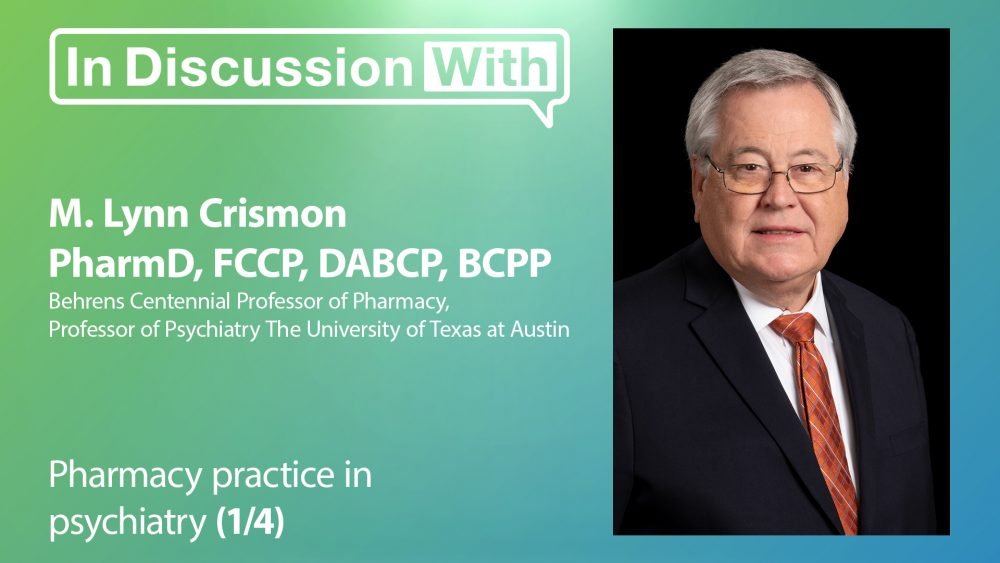 In Discussion With

M. Lynn Crismon
PharmD, FCCP, DABCP, BCPP
Behrens Centennial Professor of Pharmacy,
Professor of Psychiatry The University of Texas at Austin

Pharmacy practice in psychiatry (1/4)